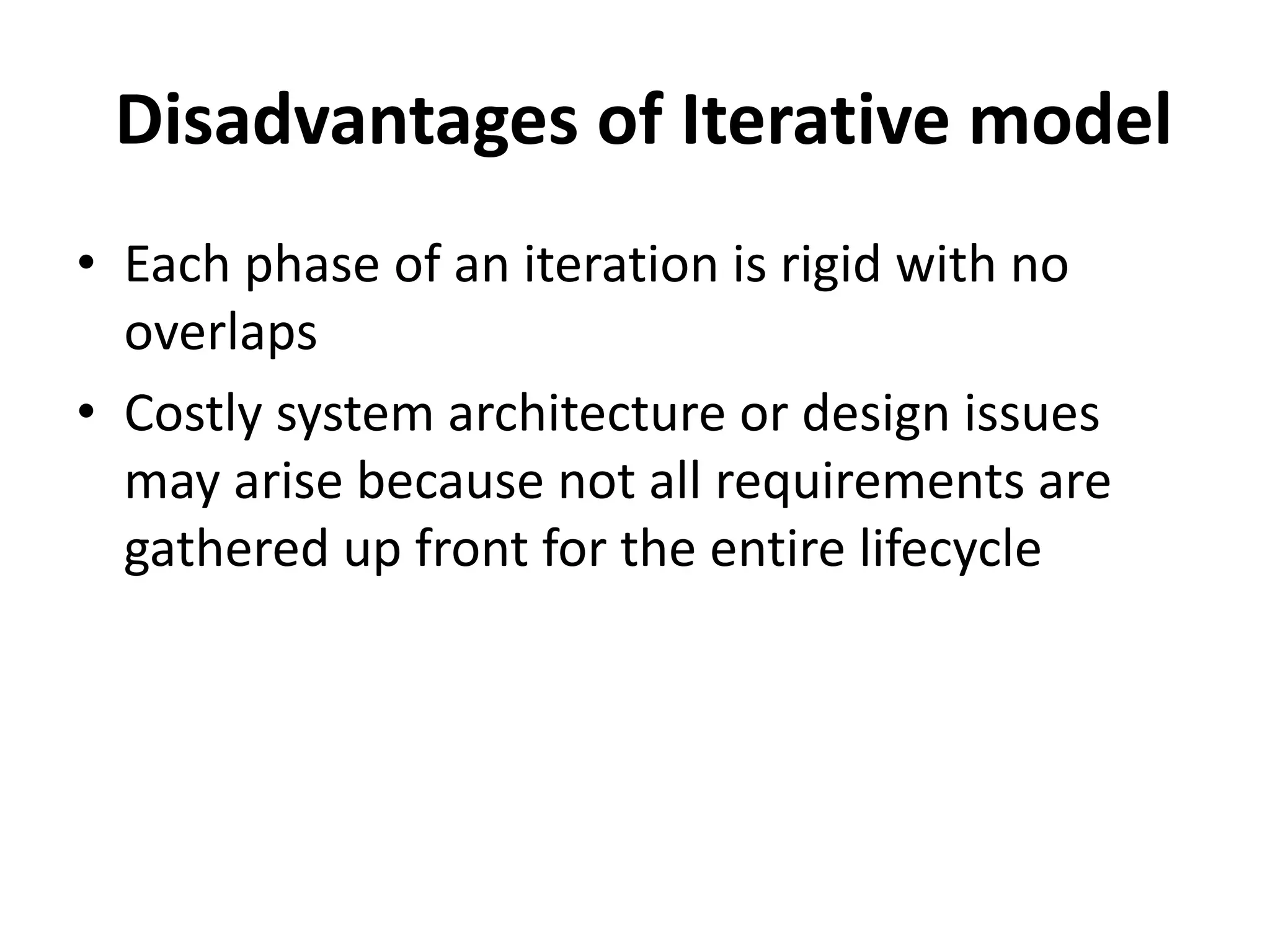 Disadvantages of Iterative model

• Each phase of an iteration is rigid with no overlaps

• Costly system architecture or design issues may arise because not all requirements are gathered up front for the entire lifecycle